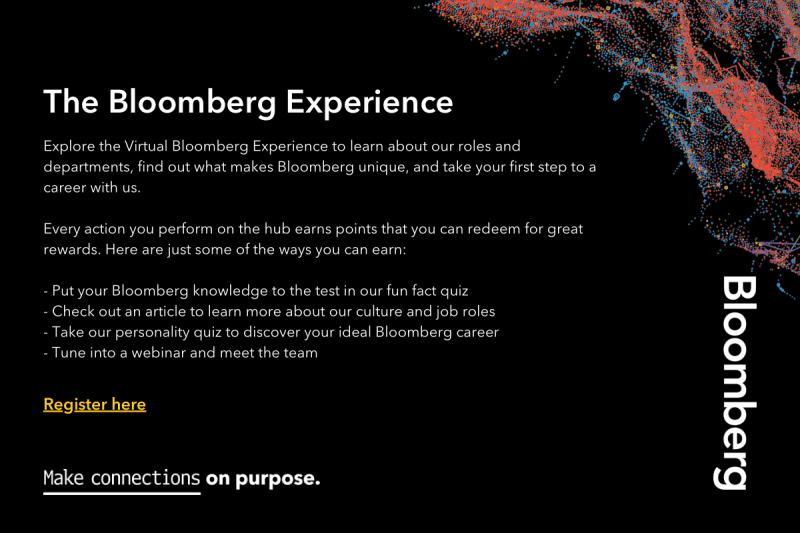 The Bloomberg Experience

Explore the Virtual Bloomberg Experience to learn about our roles and departments, find out what makes Bloomberg unique, and take your first step to a career with us.

Every action you perform on the hub earns points that you can redeem for great rewards. Here are just some of the ways you can earn:

- Put your Bloomberg knowledge to the test in our fun fact quiz
- Check out an article to learn more about our culture and job roles
- Take our personality quiz to discover your ideal Bloomberg career
- Tune into a webinar and meet the team

Register here

Make connections on purpose.

Bloomberg